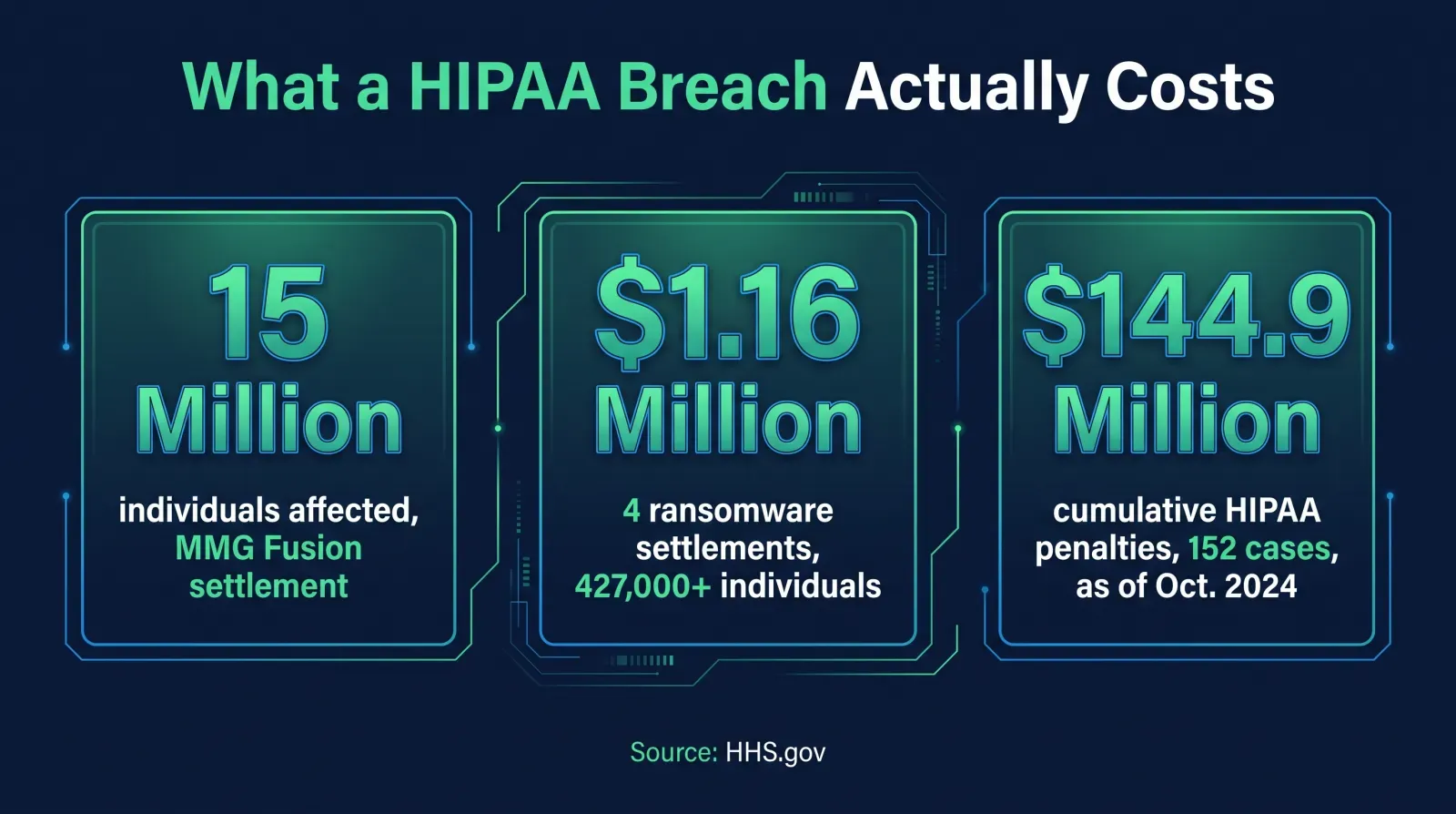 What a HIPAA Breach Actually Costs

15 Million

individuals affected, MMG Fusion settlement

$1.16 Million

4 ransomware settlements, 427,000+ individuals

$144.9 Million

cumulative HIPAA penalties, 152 cases, as of Oct. 2024

Source: HHS.gov